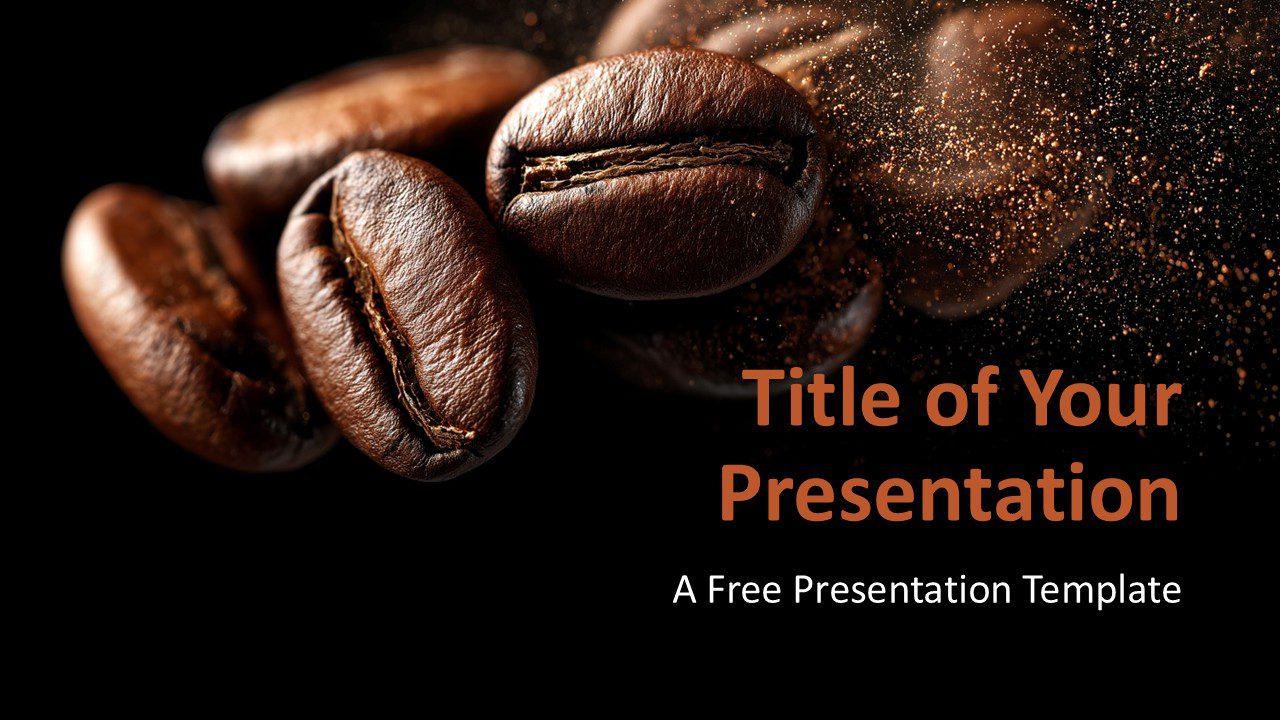 Title of Your Presentation

A Free Presentation Template